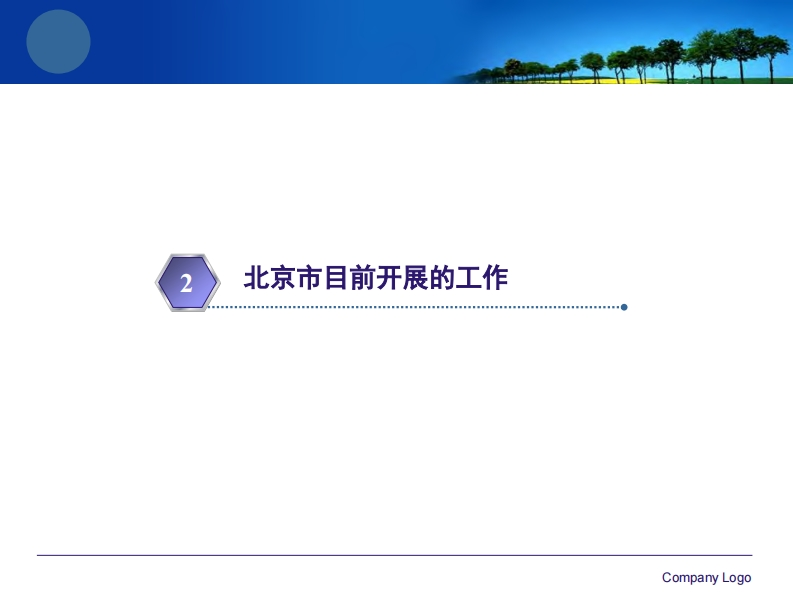 2

北京市目前开展的工作

Company Logo